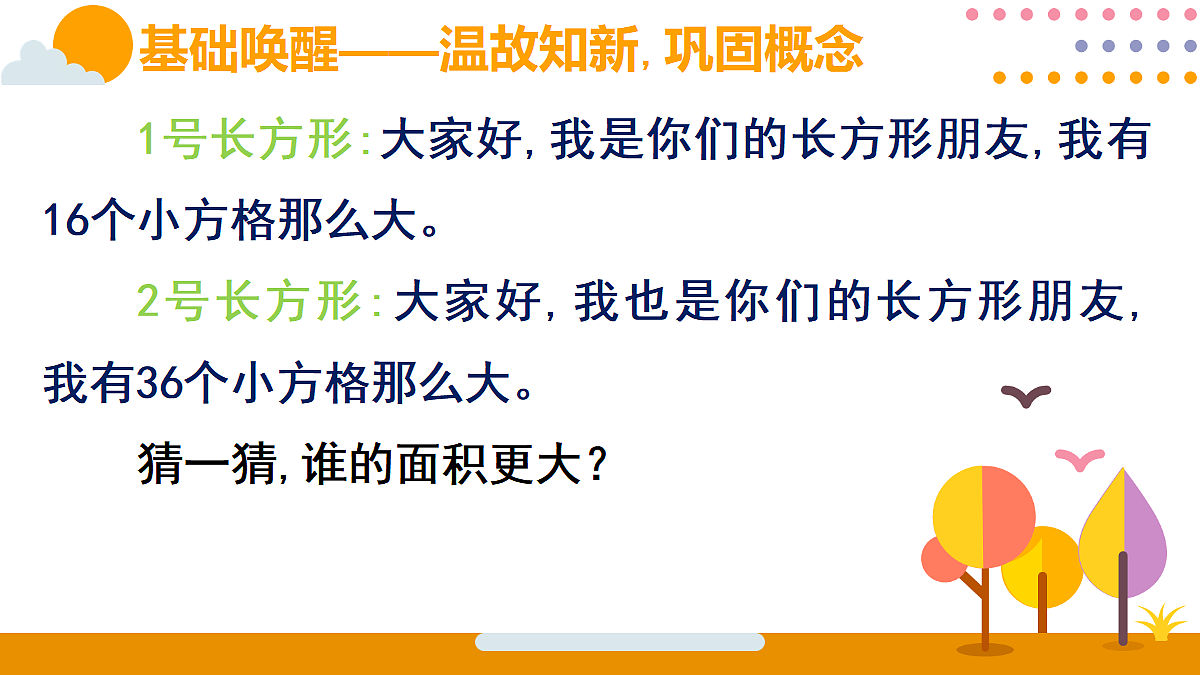 基础唤醒——温故知新，巩固概念

1号长方形：大家好，我是你们的长方形朋友，我有16个小方格那么大。

2号长方形：大家好，我也是你们的长方形朋友，我有36个小方格那么大。

猜一猜，谁的面积更大？